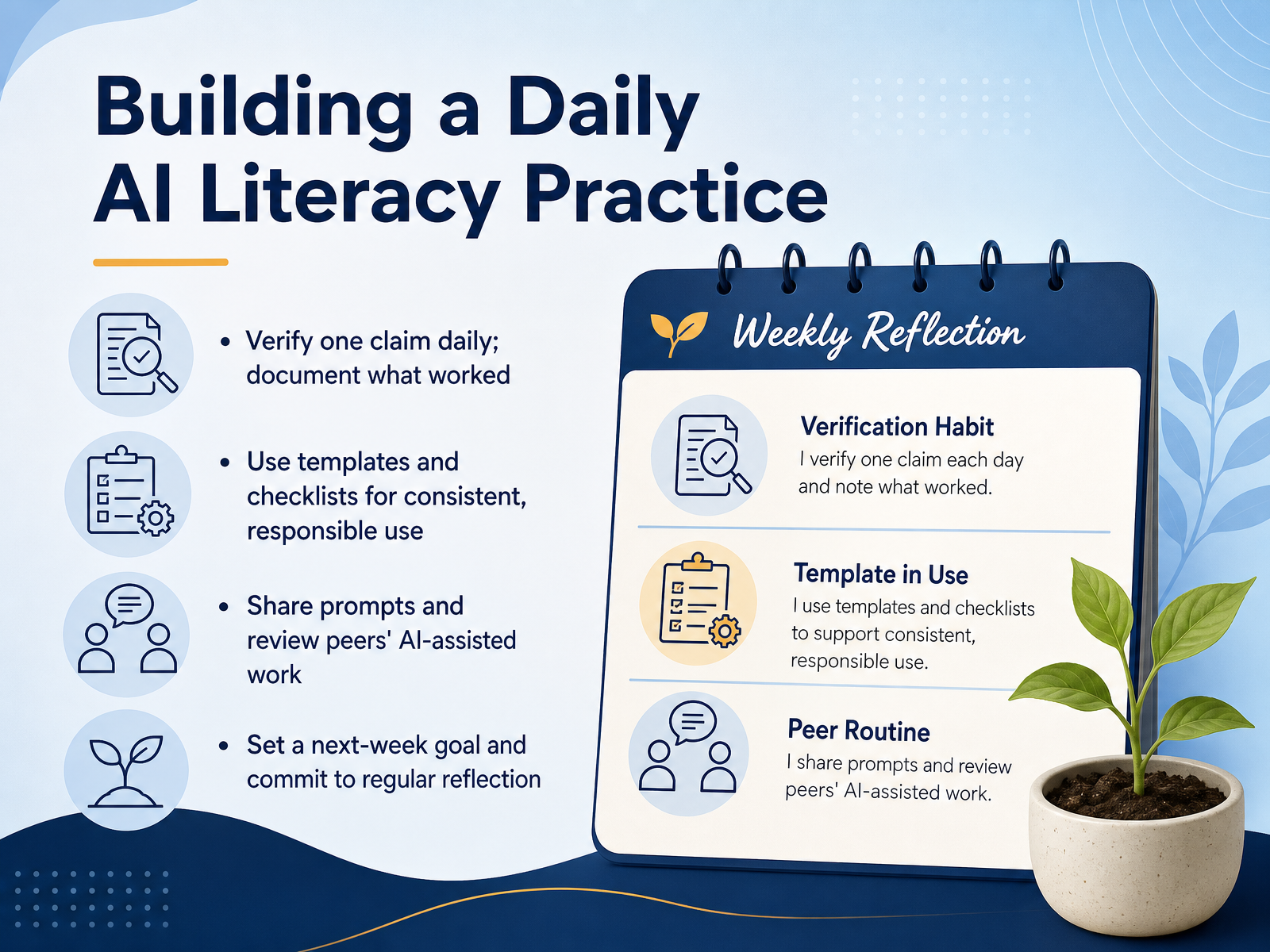 Building a Daily AI Literacy Practice

• Verify one claim daily; document what worked

• Use templates and checklists for consistent, responsible use

• Share prompts and review peers' AI-assisted work

• Set a next-week goal and commit to regular reflection

Weekly Reflection

Verification Habit
I verify one claim each day and note what worked.

Template in Use
I use templates and checklists to support consistent, responsible use.

Peer Routine
I share prompts and review peers' AI-assisted work.